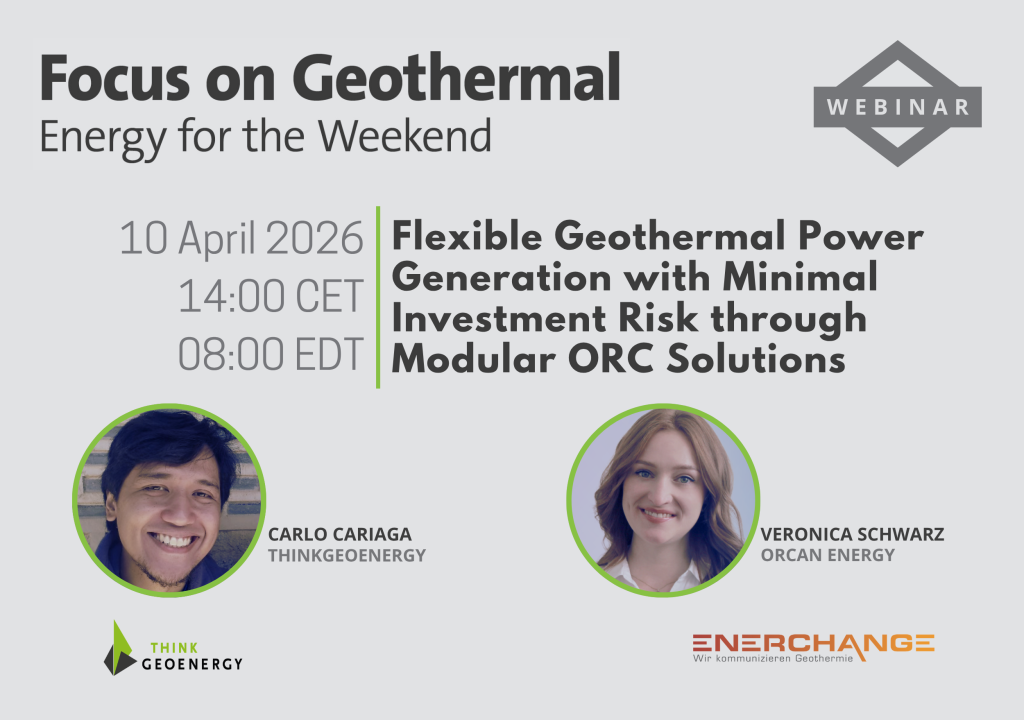 Focus on Geothermal
Energy for the Weekend

WEBINAR

10 April 2026
14:00 CET
08:00 EDT

Flexible Geothermal Power Generation with Minimal Investment Risk through Modular ORC Solutions

CARLO CARIAGA
THINKGEOENERGY

VERONICA SCHWARZ
ORCAN ENERGY

THINK GEOENERGY

ENERCHANGE
Wir kommunizieren Geothermie